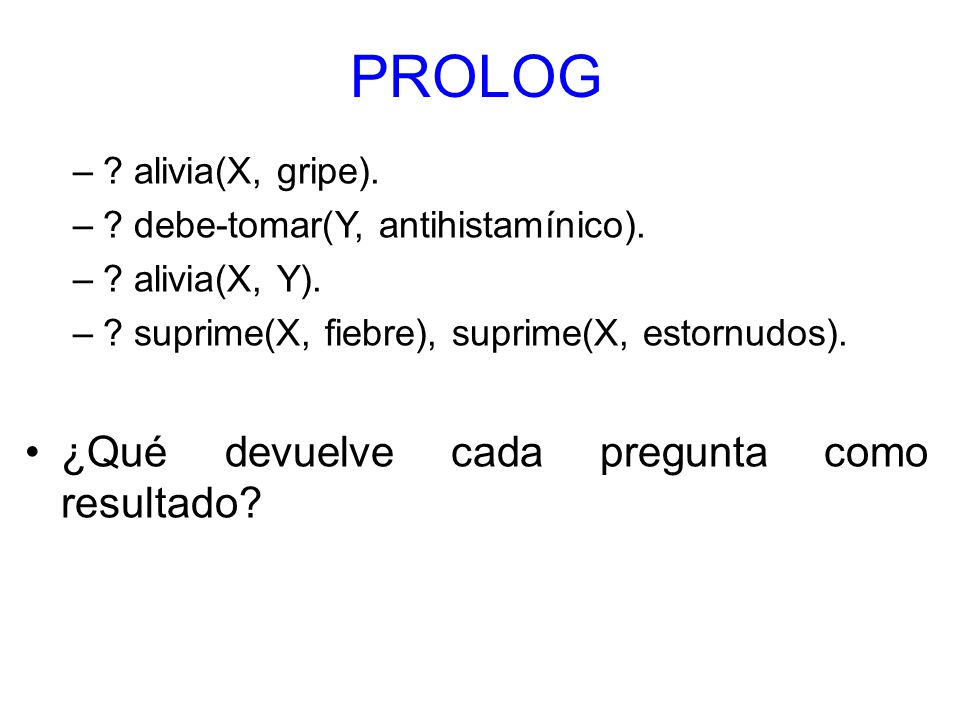 PROLOG

– ? alivia(X, gripe).
– ? debe-tomar(Y, antihistamínico).
– ? alivia(X, Y).
– ? suprime(X, fiebre), suprime(X, estornudos).

• ¿Qué devuelve cada pregunta como resultado?